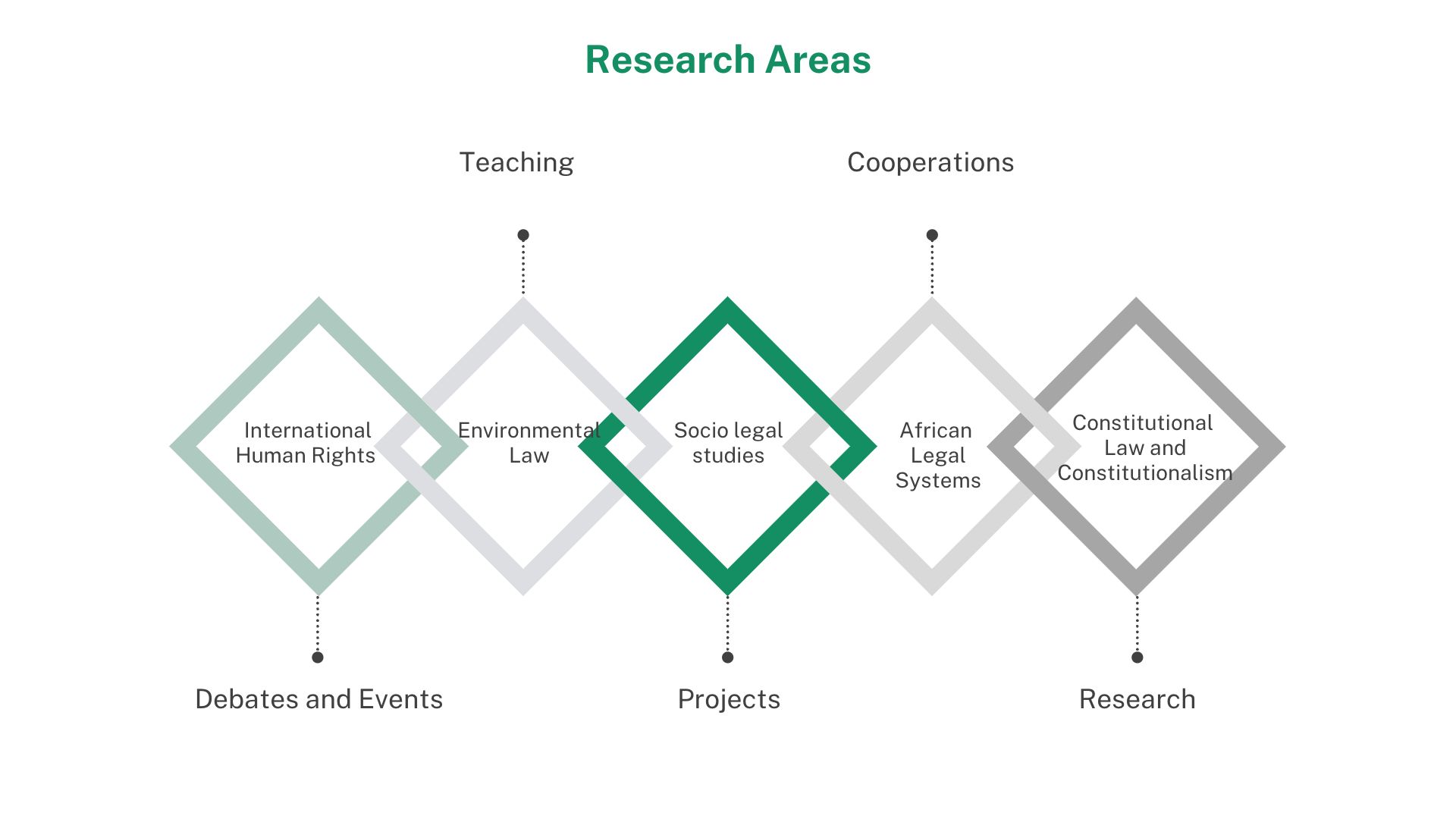 Research Areas

Teaching

Cooperations

International Human Rights

Environmental Law

Socio legal studies

African Legal Systems

Constitutional Law and Constitutionalism

Debates and Events

Projects

Research